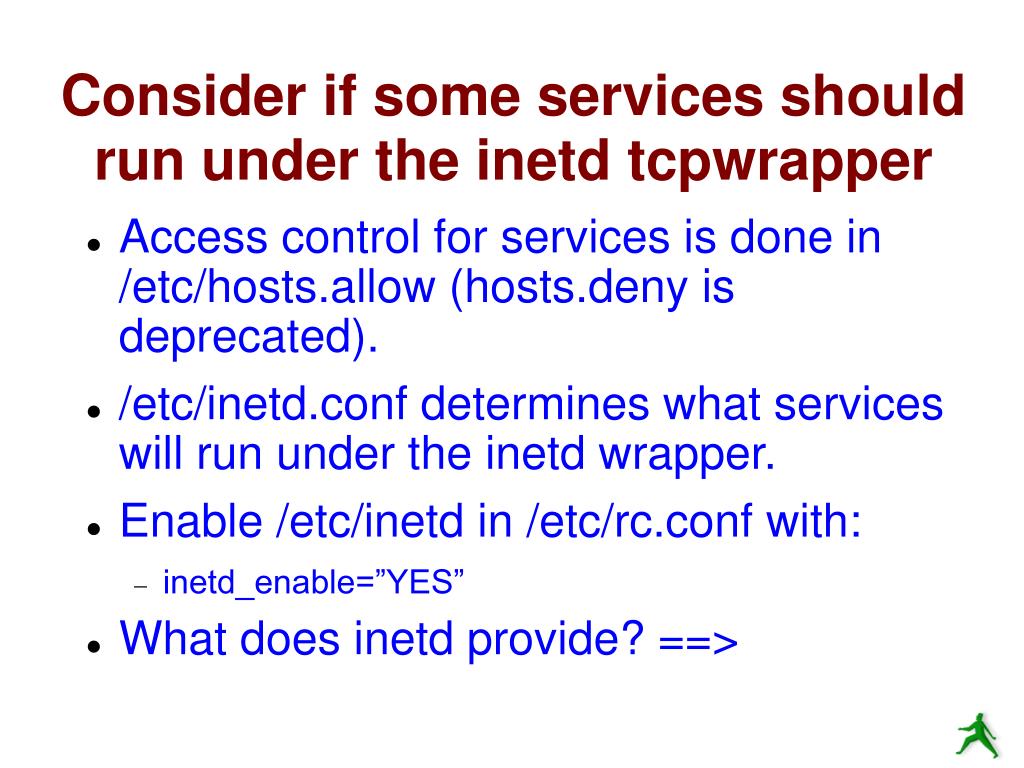 Consider if some services should run under the inetd tcpwrapper

- Access control for services is done in /etc/hosts.allow (hosts.deny is deprecated).
- /etc/inetd.conf determines what services will run under the inetd wrapper.
- Enable /etc/inetd in /etc/rc.conf with:
  – inetd_enable=”YES”
- What does inetd provide? ==>